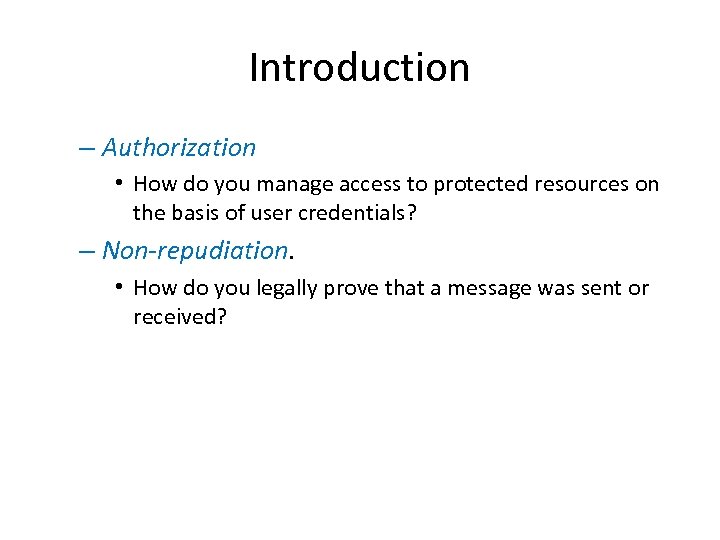 Introduction

– Authorization

• How do you manage access to protected resources on the basis of user credentials?

– Non-repudiation.

• How do you legally prove that a message was sent or received?